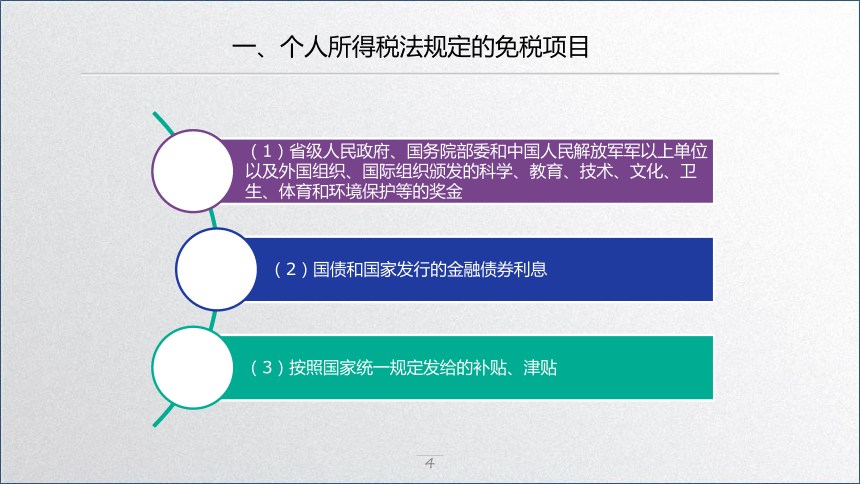 一、个人所得税法规定的免税项目

（1）省级人民政府、国务院部委和中国人民解放军军以上单位以及外国组织、国际组织颁发的科学、教育、技术、文化、卫生、体育和环境保护等的奖金

（2）国债和国家发行的金融债券利息

（3）按照国家统一规定发给的补贴、津贴

4